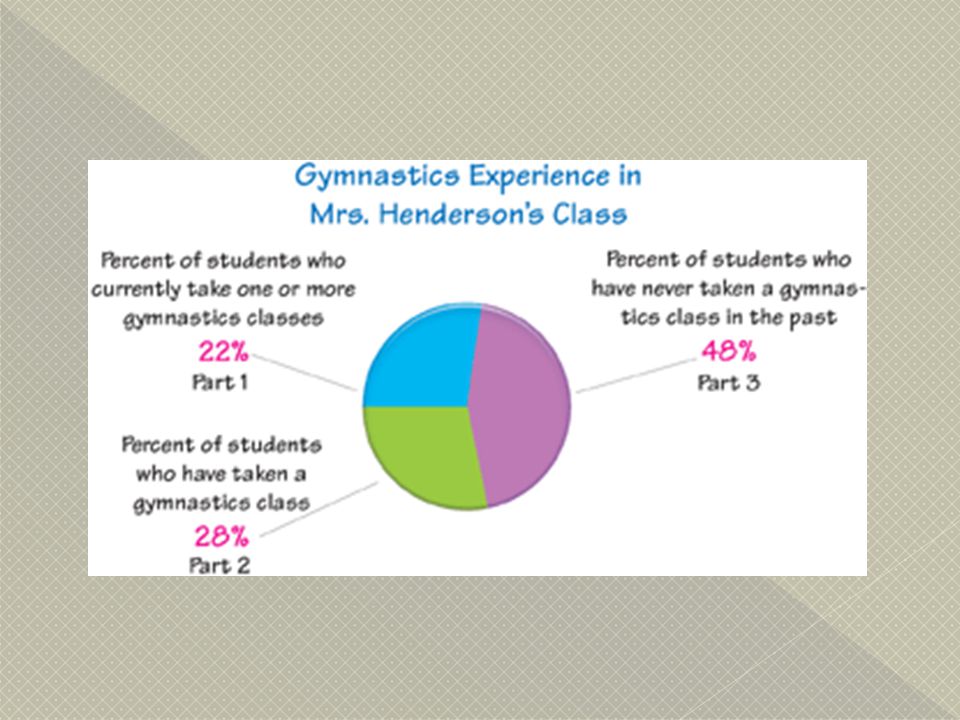 Gymnastics Experience in Mrs. Henderson's Class

Percent of students who currently take one or more gymnastics classes
22%
Part 1

Percent of students who have taken a gymnastics class
28%
Part 2

Percent of students who have never taken a gymnastics class in the past
48%
Part 3